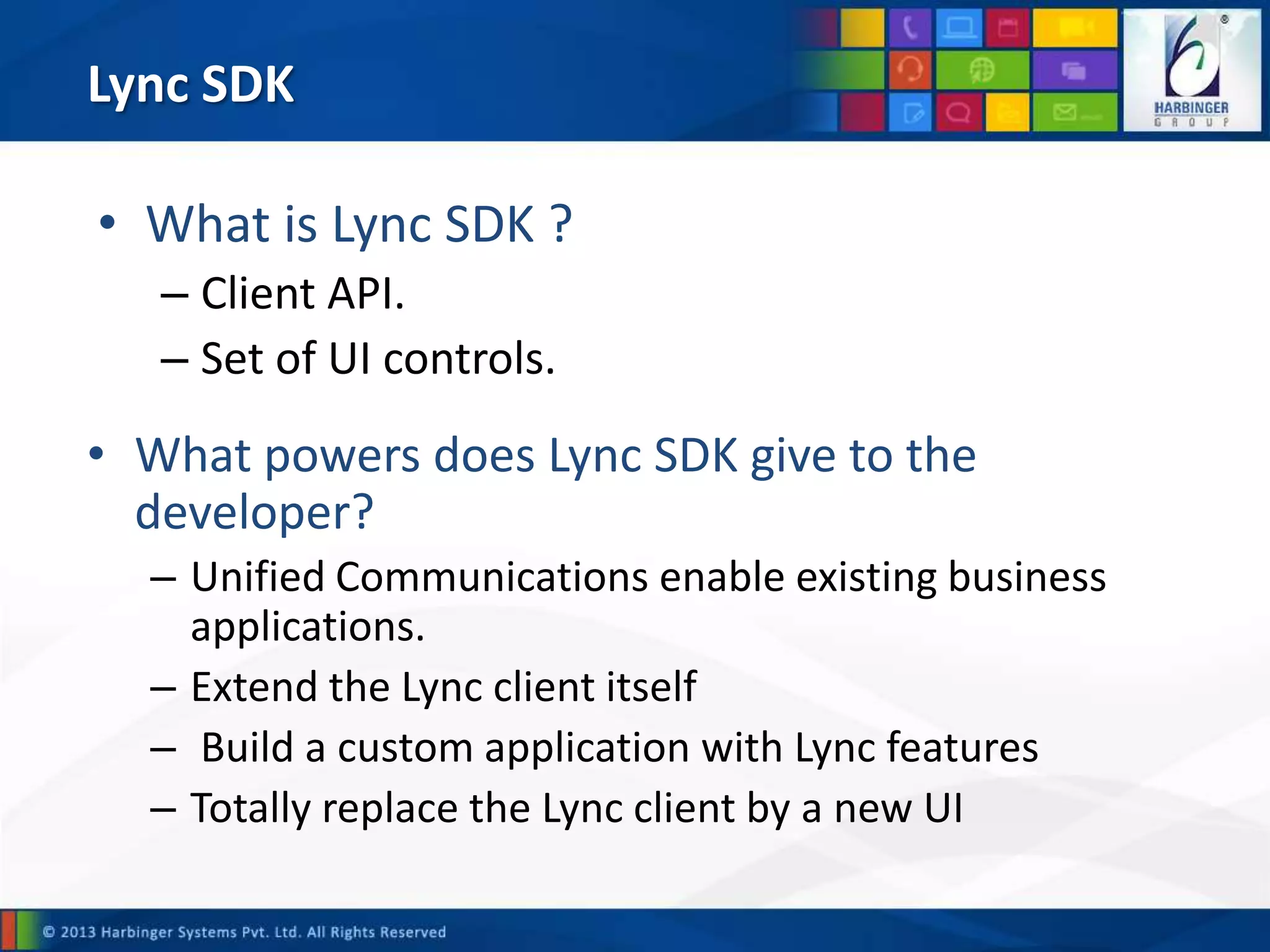 Lync SDK

HARBINGER
GROUP

• What is Lync SDK ?
– Client API.
– Set of UI controls.

• What powers does Lync SDK give to the developer?
– Unified Communications enable existing business applications.
– Extend the Lync client itself
– Build a custom application with Lync features
– Totally replace the Lync client by a new UI

© 2013 Harbinger Systems Pvt. Ltd. All Rights Reserved